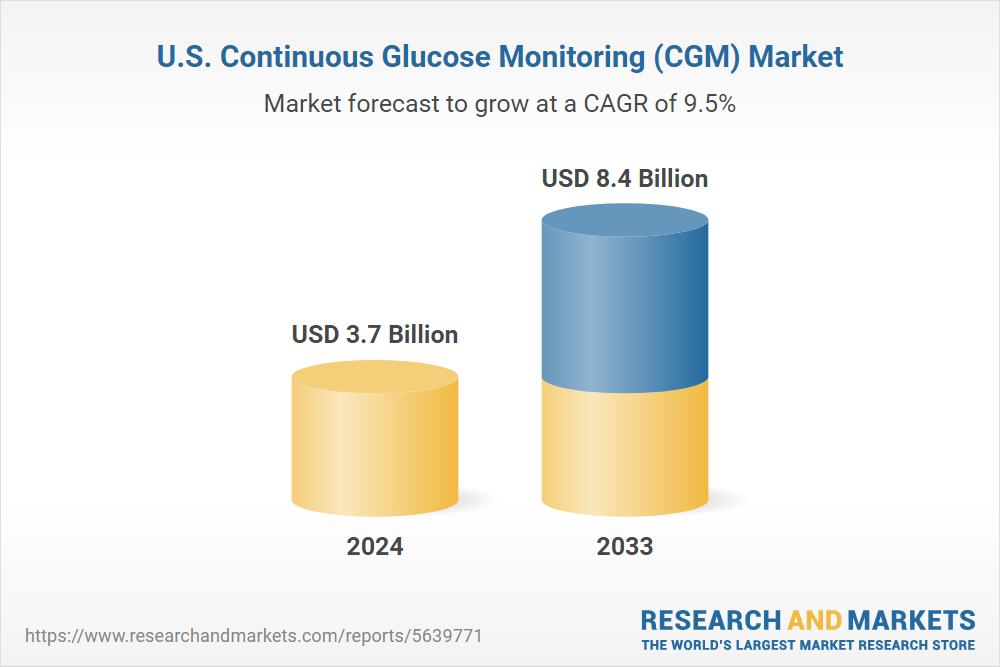 U.S. Continuous Glucose Monitoring (CGM) Market

Market forecast to grow at a CAGR of 9.5%

USD 3.7 Billion

USD 8.4 Billion

2024

2033

https://www.researchandmarkets.com/reports/5639771

RESEARCH AND MARKETS
THE WORLD'S LARGEST MARKET RESEARCH STORE